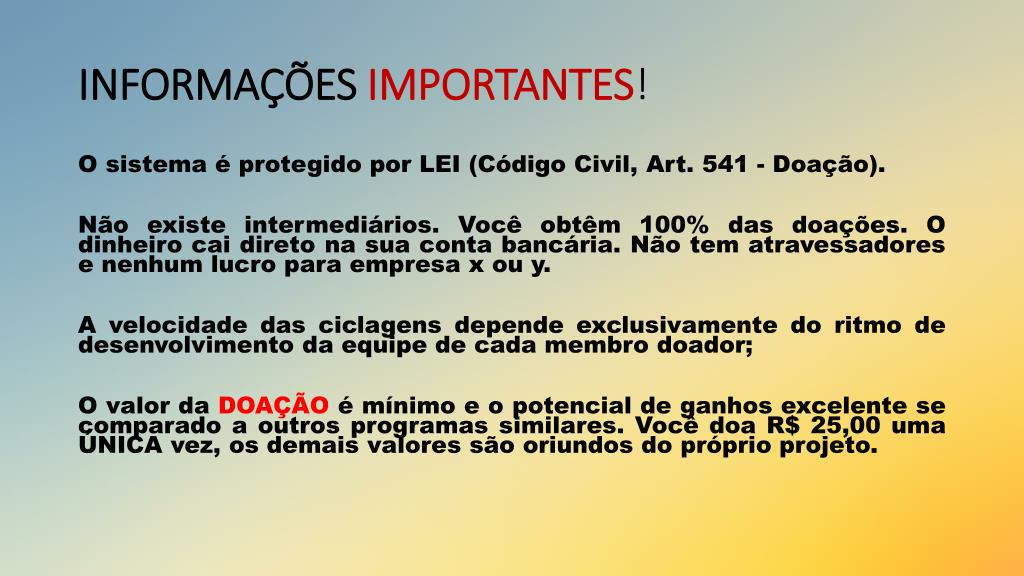 INFORMAÇÕES IMPORTANTES!

O sistema é protegido por LEI (Código Civil, Art. 541 - Doação).

Não existe intermediários. Você obtêm 100% das doações. O dinheiro cai direto na sua conta bancária. Não tem atravessadores e nenhum lucro para empresa x ou y.

A velocidade das ciclagens depende exclusivamente do ritmo de desenvolvimento da equipe de cada membro doador;

O valor da DOAÇÃO é mínimo e o potencial de ganhos excelente se comparado a outros programas similares. Você doa R$ 25,00 uma ÚNICA vez, os demais valores são oriundos do próprio projeto.